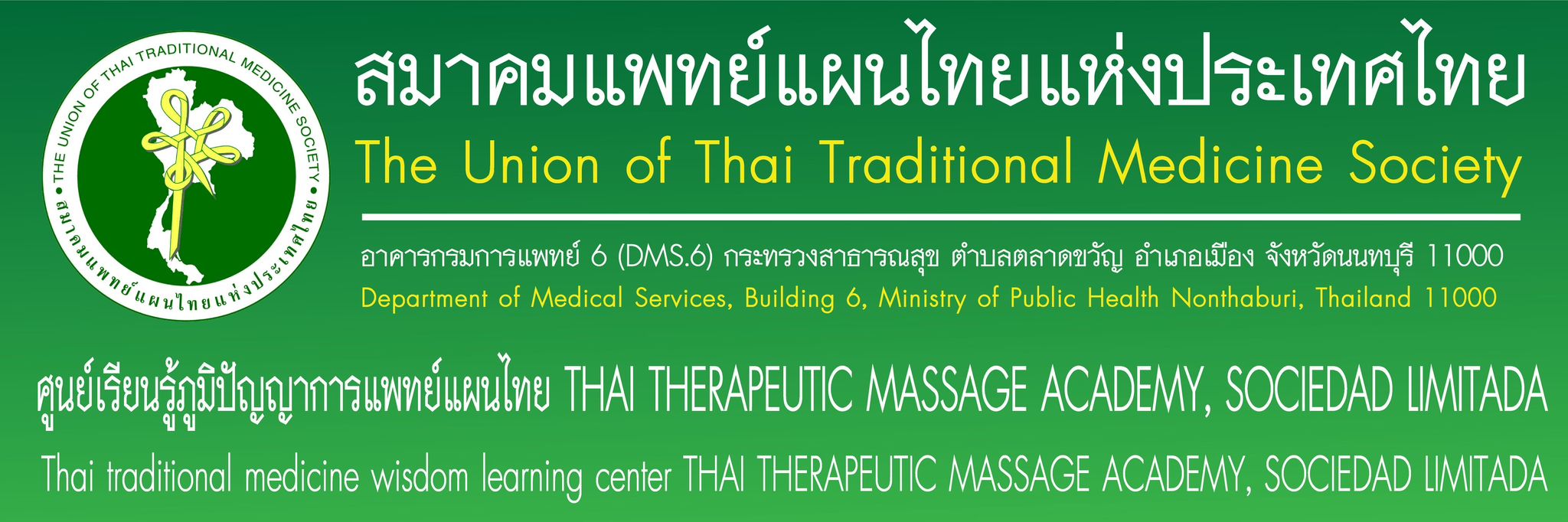 THE UNION OF THAI TRADITIONAL MEDICINE SOCIETY
สมาคมแพทย์แผนไทยแห่งประเทศไทย

สมาคมแพทย์แผนไทยแห่งประเทศไทย
The Union of Thai Traditional Medicine Society

อาคารกรมการแพทย์ 6 (DMS.6) กระทรวงสาธารณสุข ตำบลตลาดขวัญ อำเภอเมือง จังหวัดนนทบุรี 11000
Department of Medical Services, Building 6, Ministry of Public Health Nonthaburi, Thailand 11000

ศูนย์เรียนรู้ภูมิปัญญาการแพทย์แผนไทย THAI THERAPEUTIC MASSAGE ACADEMY, SOCIEDAD LIMITADA
Thai traditional medicine wisdom learning center THAI THERAPEUTIC MASSAGE ACADEMY, SOCIEDAD LIMITADA